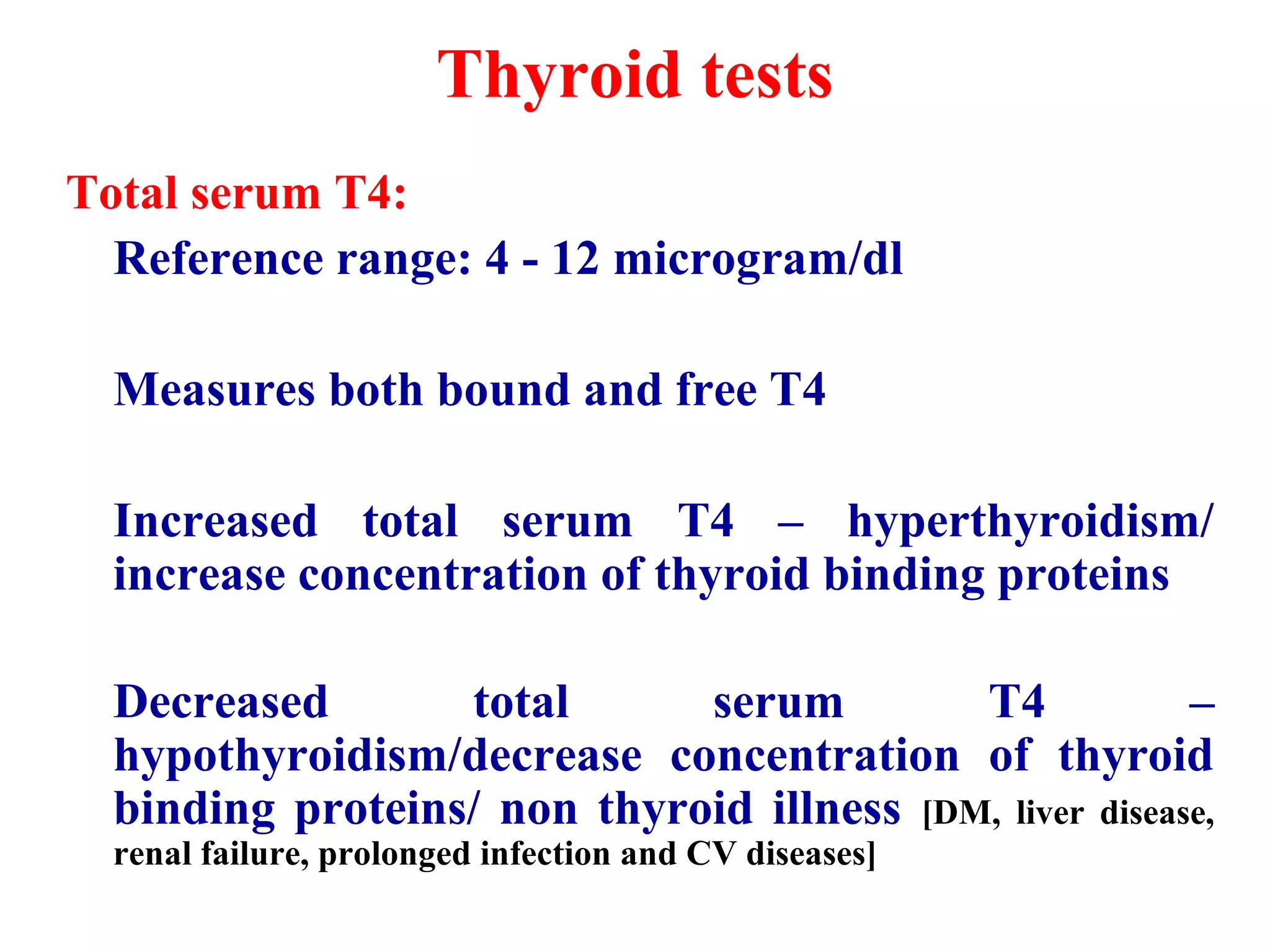 Thyroid tests

Total serum T4:

Reference range: 4 - 12 microgram/dl

Measures both bound and free T4

Increased total serum T4 – hyperthyroidism/ increase concentration of thyroid binding proteins

Decreased total serum T4 – hypothyroidism/decrease concentration of thyroid binding proteins/ non thyroid illness [DM, liver disease, renal failure, prolonged infection and CV diseases]